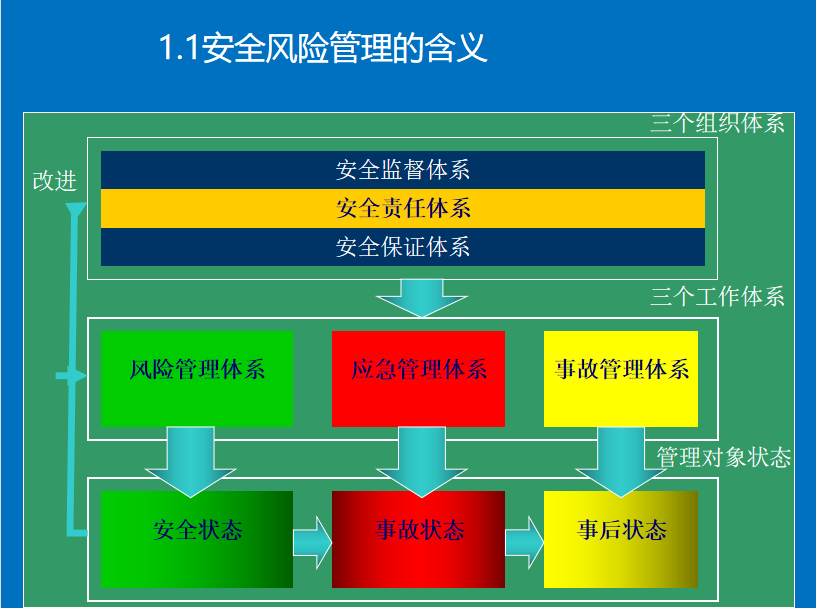 1.1安全风险管理的含义

三个组织体系

改进

安全监督体系

安全责任体系

安全保证体系

三个工作体系

风险管理体系

应急管理体系

事故管理体系

管理对象状态

安全状态

事故状态

事后状态